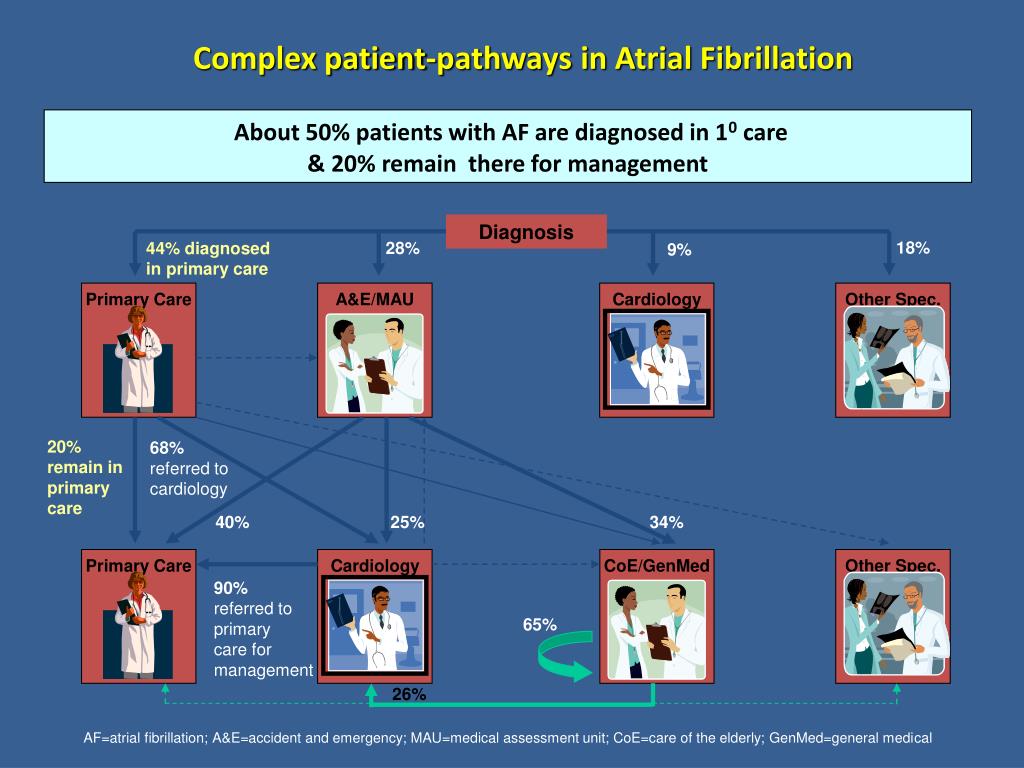 Complex patient-pathways in Atrial Fibrillation

About 50% patients with AF are diagnosed in $1^0$ care
& 20% remain there for management

Diagnosis

44% diagnosed in primary care

28%

9%

18%

Primary Care

A&E/MAU

Cardiology

Other Spec.

20% remain in primary care

68% referred to cardiology

40%

25%

34%

Primary Care

Cardiology

CoE/GenMed

Other Spec.

90% referred to primary care for management

65%

26%

AF=atrial fibrillation; A&E=accident and emergency; MAU=medical assessment unit; CoE=care of the elderly; GenMed=general medical